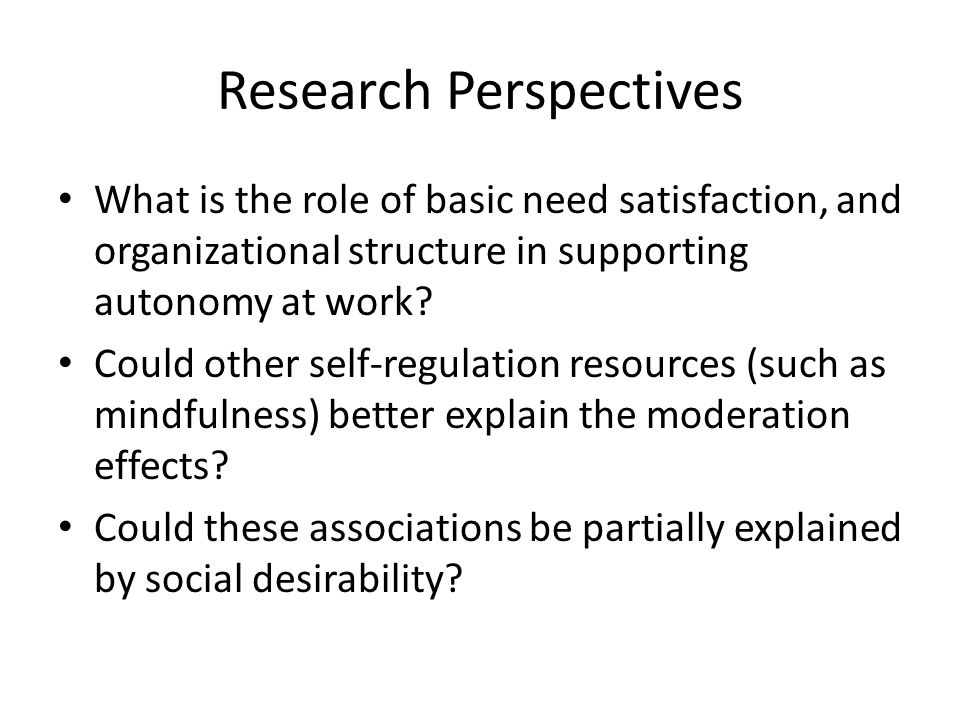 Research Perspectives

• What is the role of basic need satisfaction, and organizational structure in supporting autonomy at work?

• Could other self-regulation resources (such as mindfulness) better explain the moderation effects?

• Could these associations be partially explained by social desirability?